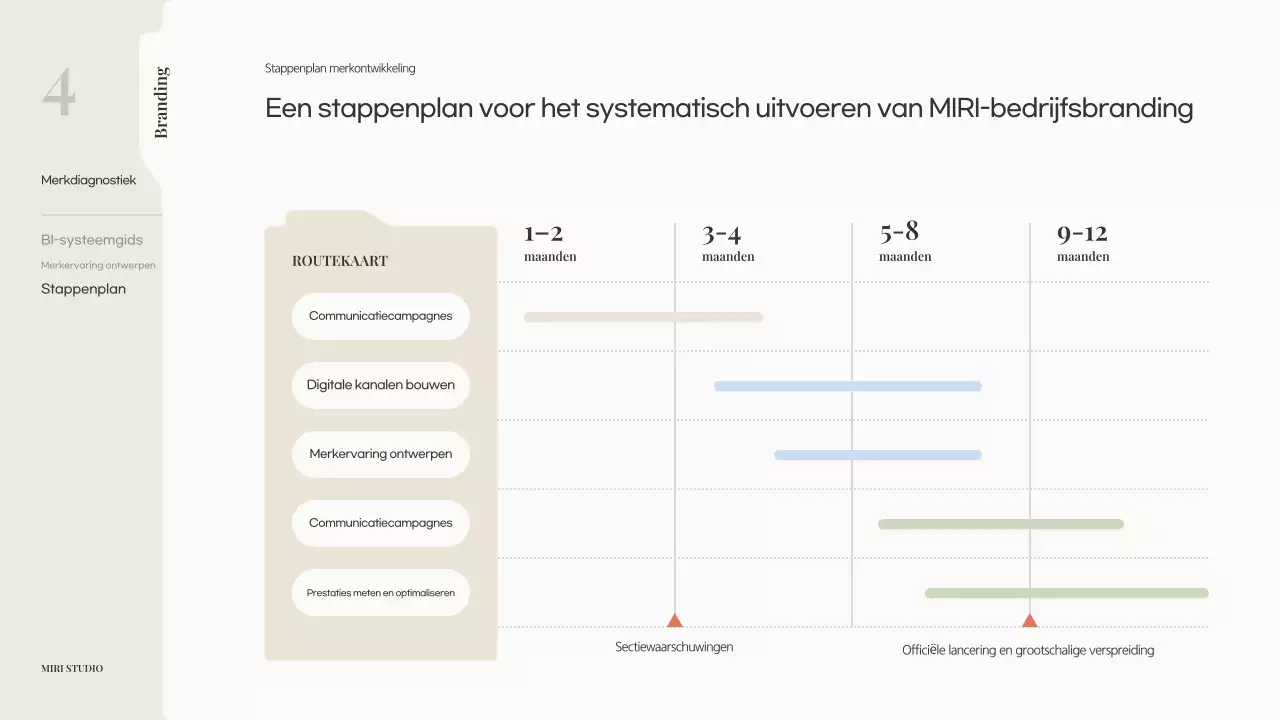 4

Branding

Merkdiagnostiek

BI-systeemgids

Merkervaring ontwerpen

Stappenplan

MIRI STUDIO

Stappenplan merkontwikkeling

Een stappenplan voor het systematisch uitvoeren van MIRI-bedrijfsbranding

ROUTEKAART

Communicatiecampagnes

Digitale kanalen bouwen

Merkervaring ontwerpen

Communicatiecampagnes

Prestaties meten en optimaliseren

1–2 maanden

3-4 maanden

5-8 maanden

9-12 maanden

Sectiewaarschuwingen

Officiële lancering en grootschalige verspreiding